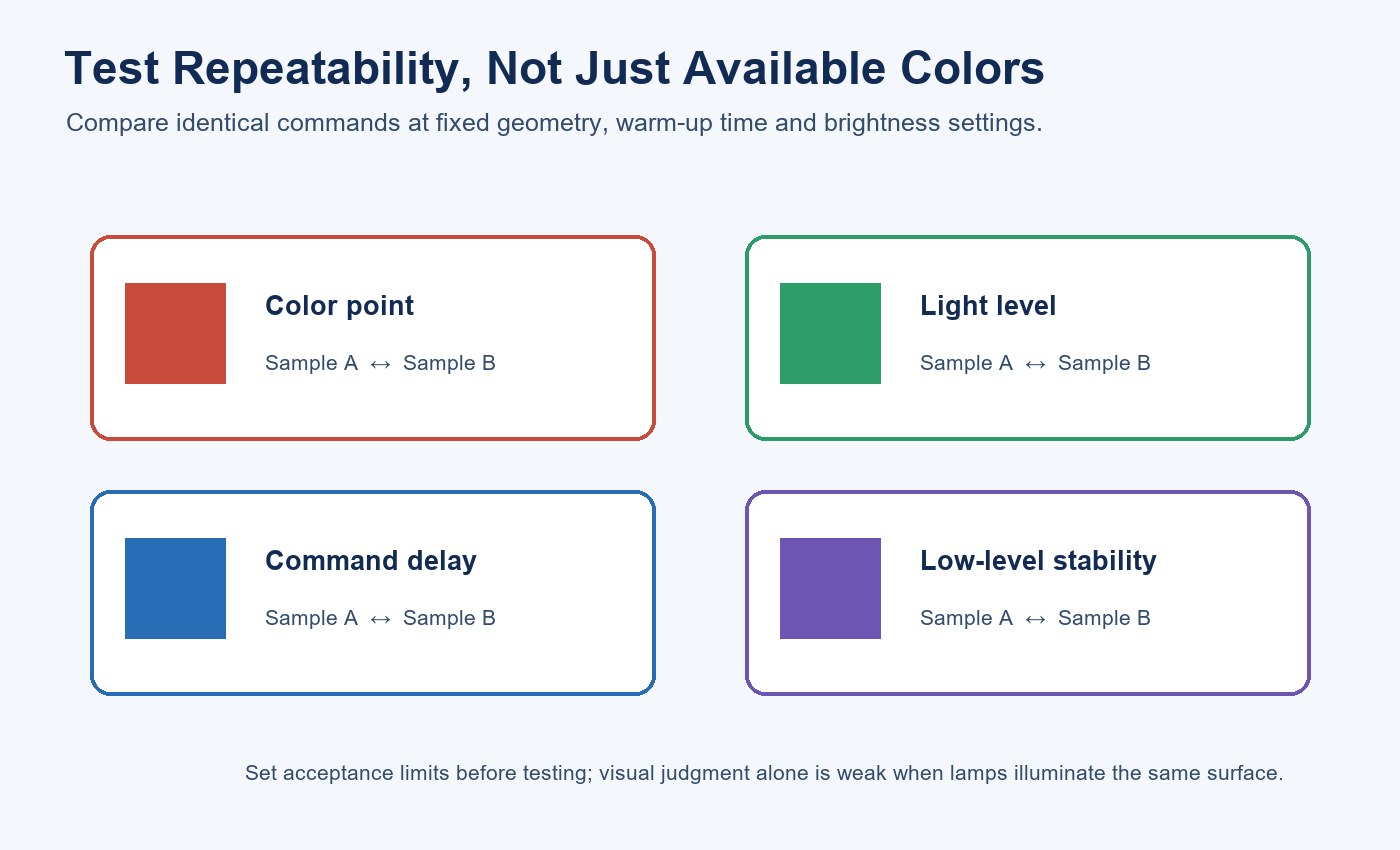 Test Repeatability, Not Just Available Colors

Compare identical commands at fixed geometry, warm-up time and brightness settings.

Color point

Sample A ↔ Sample B

Light level

Sample A ↔ Sample B

Command delay

Sample A ↔ Sample B

Low-level stability

Sample A ↔ Sample B

Set acceptance limits before testing; visual judgment alone is weak when lamps illuminate the same surface.